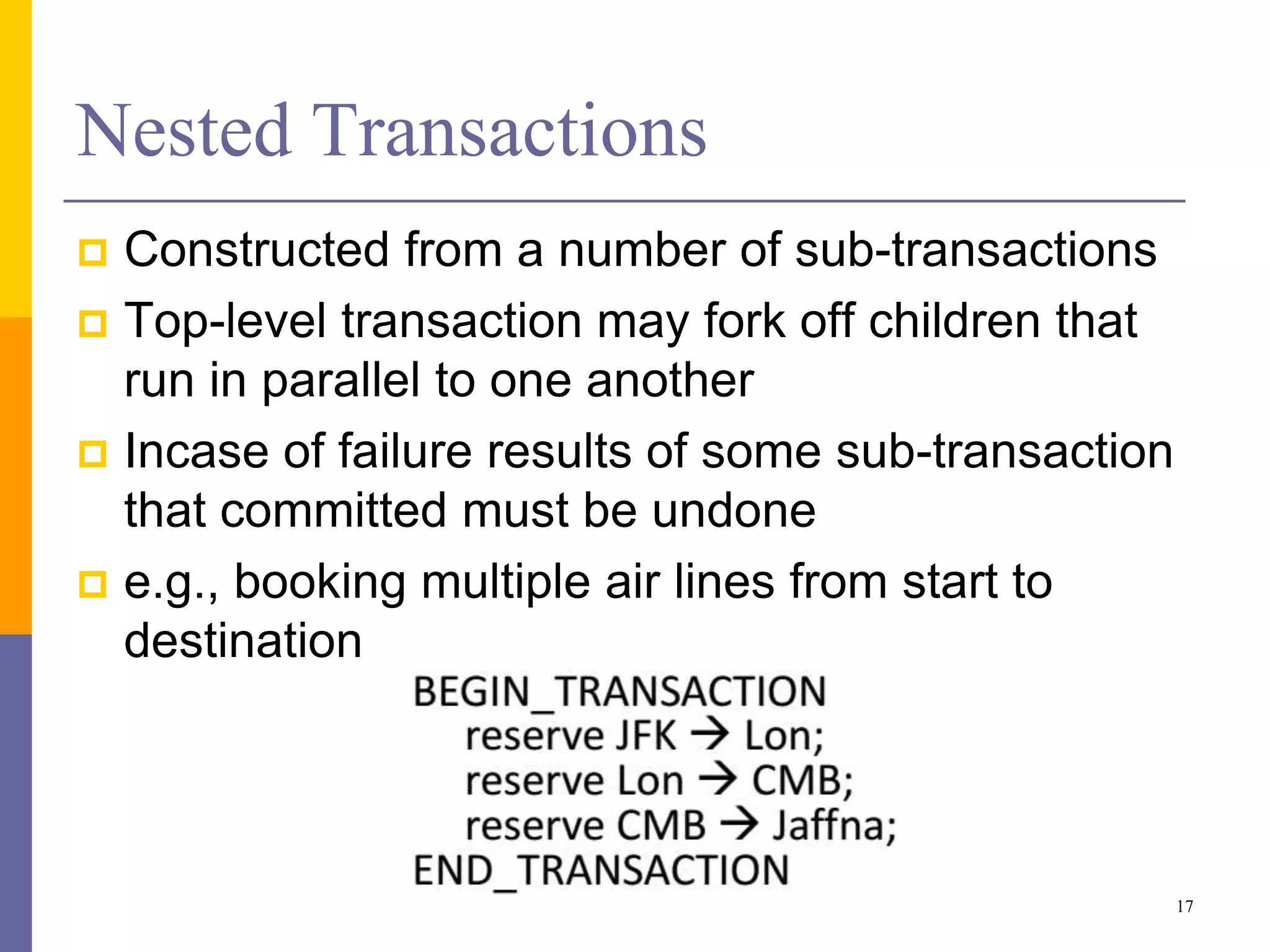 Nested Transactions

Constructed from a number of sub-transactions

Top-level transaction may fork off children that run in parallel to one another

Incase of failure results of some sub-transaction that committed must be undone

e.g., booking multiple air lines from start to destination

BEGIN_TRANSACTION
reserve JFK → Lon;
reserve Lon → CMB;
reserve CMB → Jaffna;
END_TRANSACTION

17